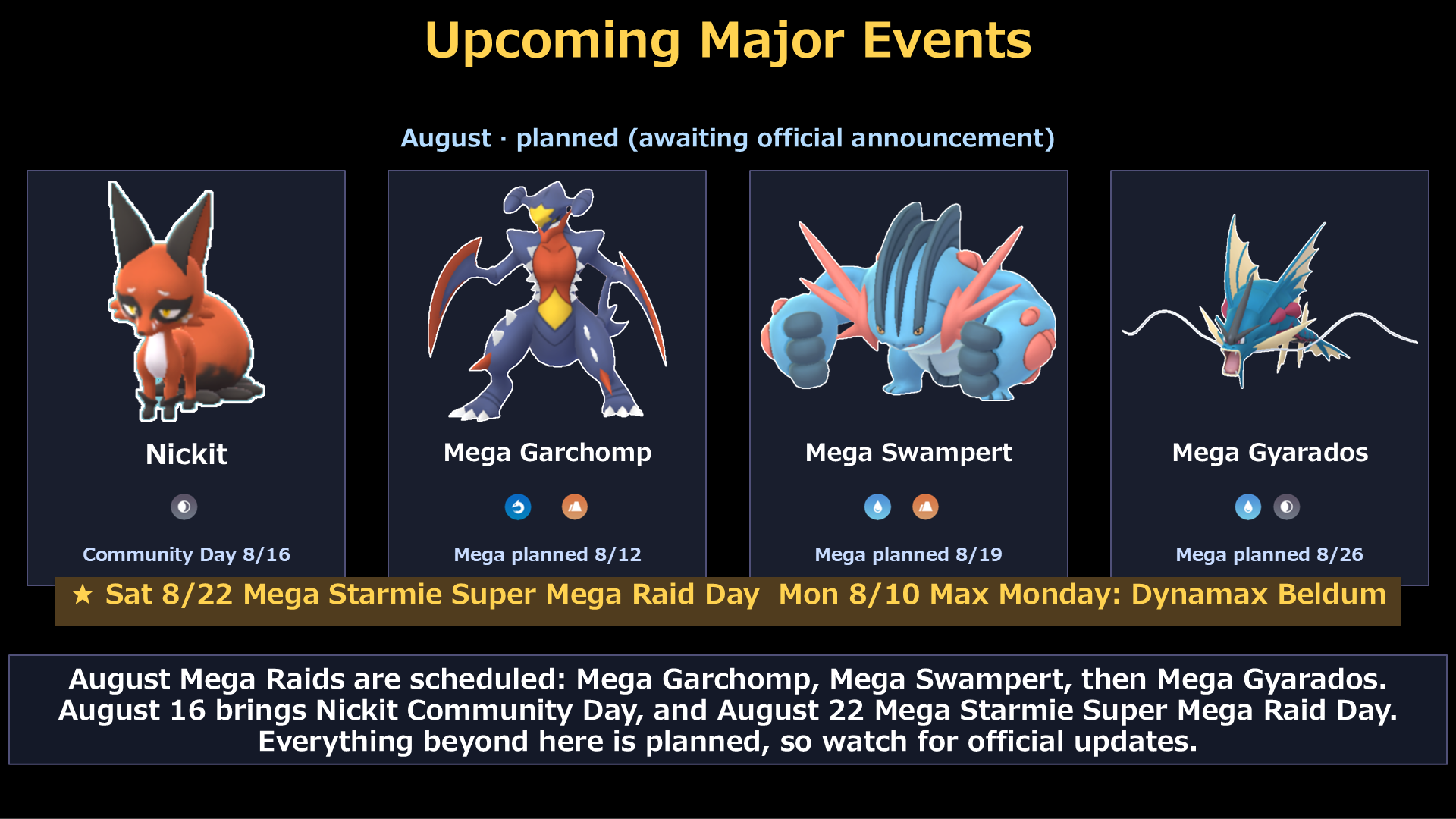 Upcoming Major Events

August · planned (awaiting official announcement)

Nickit

Community Day 8/16

Mega Garchomp

Mega planned 8/12

Mega Swampert

Mega planned 8/19

Mega Gyarados

Mega planned 8/26

★ Sat 8/22 Mega Starmie Super Mega Raid Day Mon 8/10 Max Monday: Dynamax Beldum

August Mega Raids are scheduled: Mega Garchomp, Mega Swampert, then Mega Gyarados. August 16 brings Nickit Community Day, and August 22 Mega Starmie Super Mega Raid Day. Everything beyond here is planned, so watch for official updates.